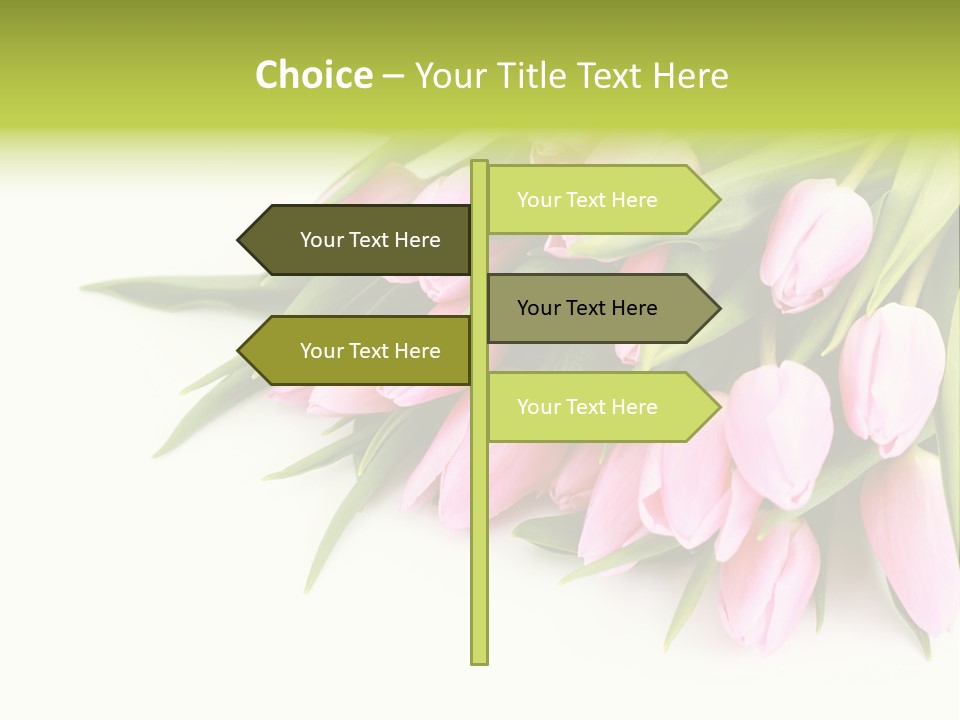 Choice – Your Title Text Here

Your Text Here

Your Text Here

Your Text Here

Your Text Here

Your Text Here